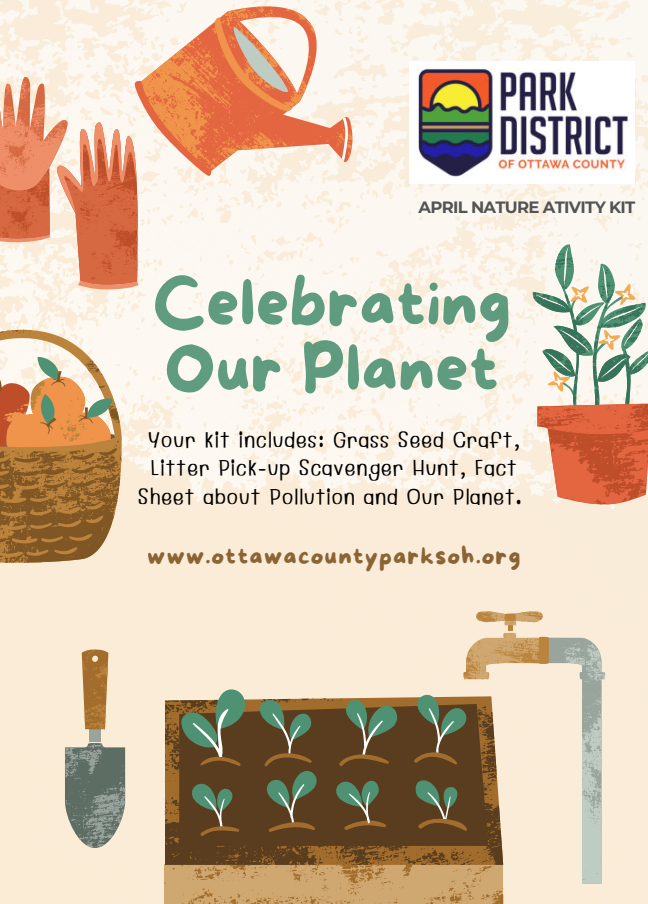 PARK DISTRICT
OF OTTAWA COUNTY

APRIL NATURE ATIVITY KIT

Celebrating Our Planet

Your kit includes: Grass Seed Craft, Litter Pick-up Scavenger Hunt, Fact Sheet about Pollution and Our Planet.

www.ottawacountyparksoh.org